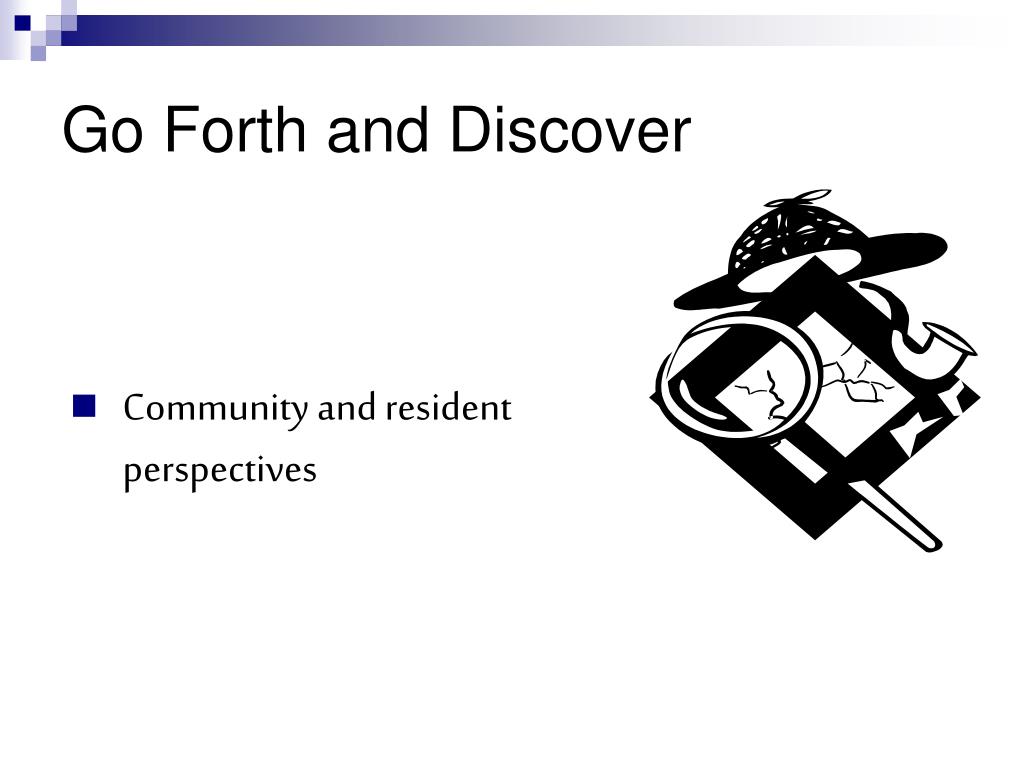 Go Forth and Discover

Community and resident perspectives